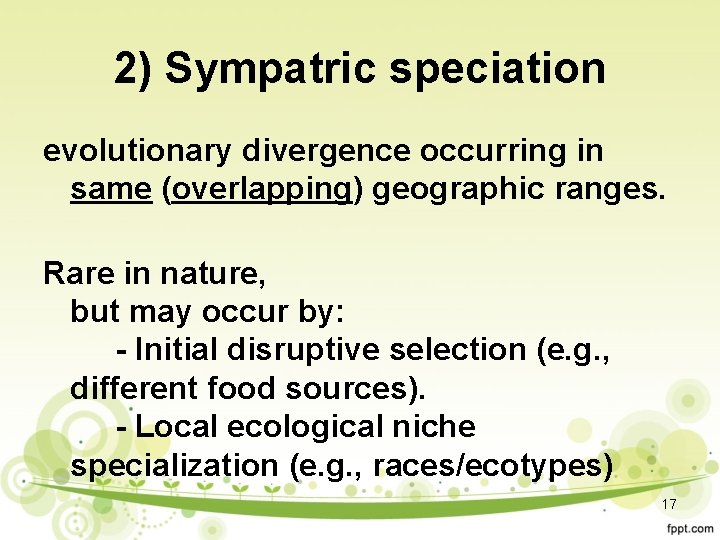 2) Sympatric speciation

evolutionary divergence occurring in same (overlapping) geographic ranges.

Rare in nature,
but may occur by:
- Initial disruptive selection (e.g., different food sources).
- Local ecological niche specialization (e.g., races/ecotypes)

17

fppt.com